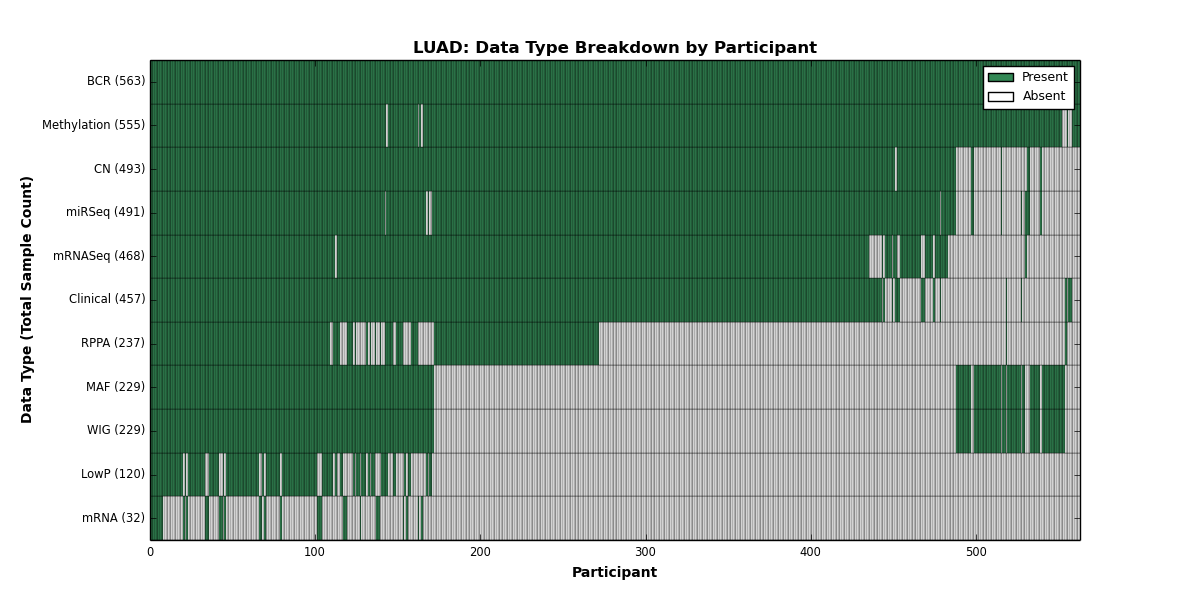 LUAD: Data Type Breakdown by Participant

Present
Absent

Data Type (Total Sample Count)

BCR (563)
Methylation (555)
CN (493)
miRSeq (491)
mRNASeq (468)
Clinical (457)
RPPA (237)
MAF (229)
WIG (229)
LowP (120)
mRNA (32)

0
100
200
300
400
500

Participant